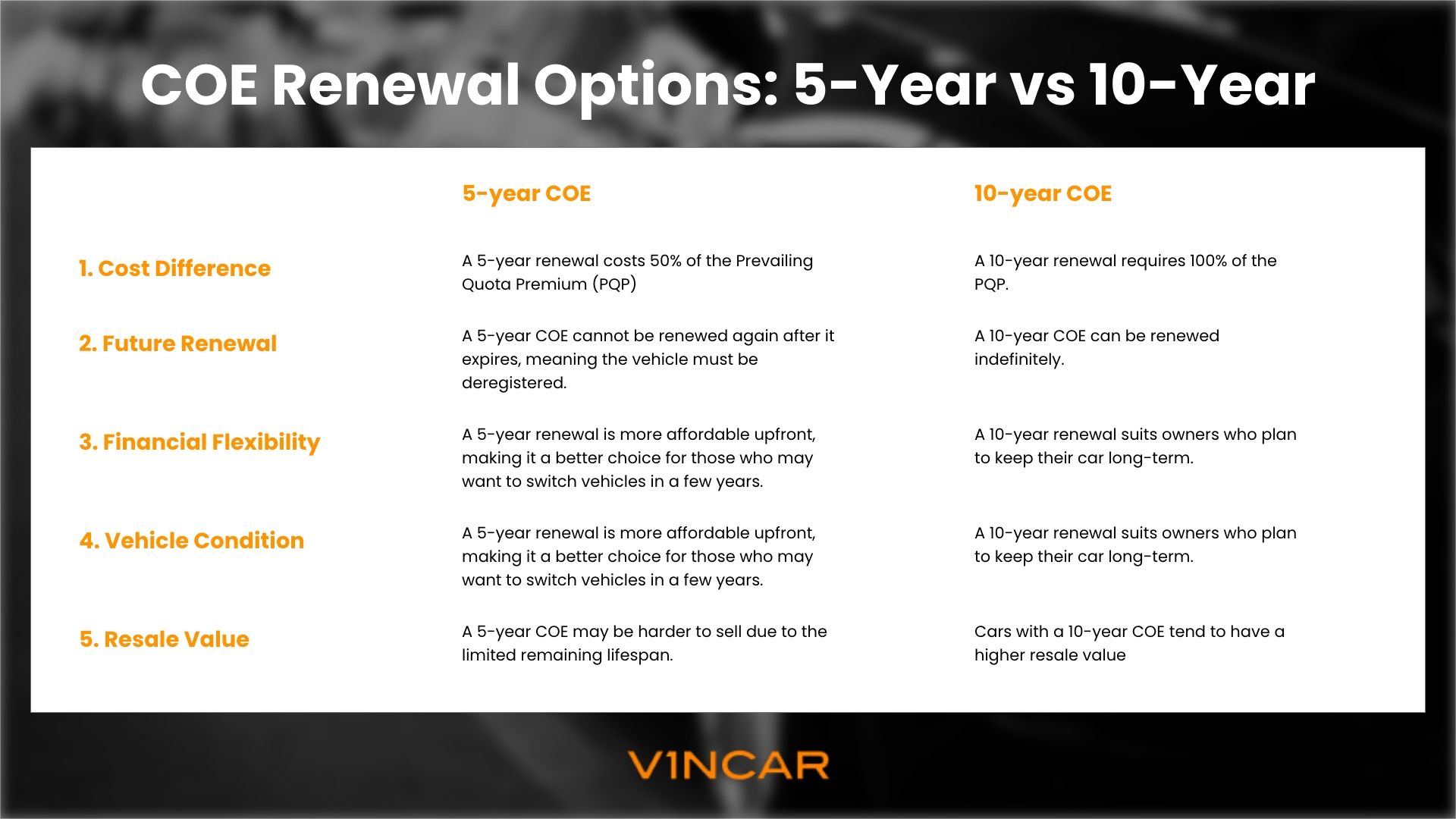 COE Renewal Options: 5-Year vs 10-Year

| | 5-year COE | 10-year COE |
|---|---|---|
| 1. Cost Difference | A 5-year renewal costs 50% of the Prevailing Quota Premium (PQP) | A 10-year renewal requires 100% of the PQP. |
| 2. Future Renewal | A 5-year COE cannot be renewed again after it expires, meaning the vehicle must be deregistered. | A 10-year COE can be renewed indefinitely. |
| 3. Financial Flexibility | A 5-year renewal is more affordable upfront, making it a better choice for those who may want to switch vehicles in a few years. | A 10-year renewal suits owners who plan to keep their car long-term. |
| 4. Vehicle Condition | A 5-year renewal is more affordable upfront, making it a better choice for those who may want to switch vehicles in a few years. | A 10-year renewal suits owners who plan to keep their car long-term. |
| 5. Resale Value | A 5-year COE may be harder to sell due to the limited remaining lifespan. | Cars with a 10-year COE tend to have a higher resale value |

V1NCAR